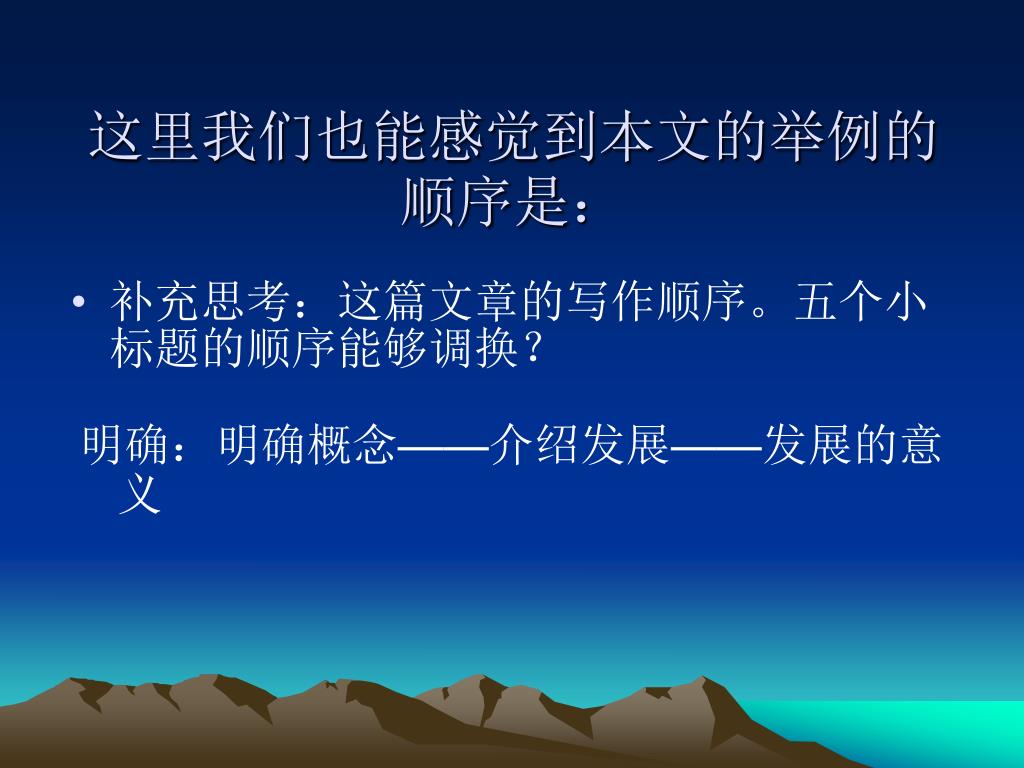 这里我们也能感觉到本文的举例的顺序是：

• 补充思考：这篇文章的写作顺序。五个小标题的顺序能够调换？

明确：明确概念——介绍发展——发展的意义